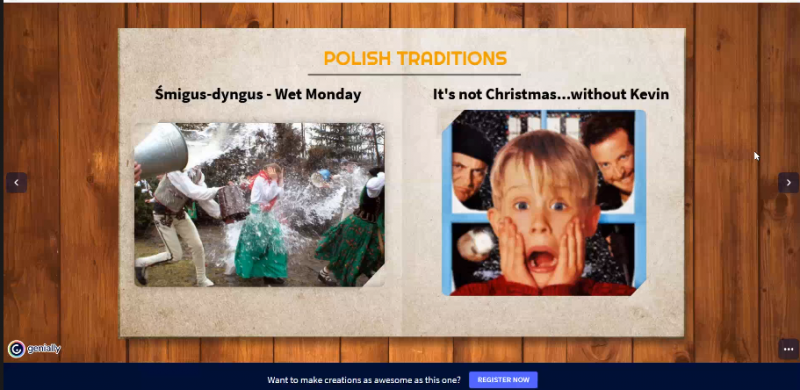 POLISH TRADITIONS

Śmigus-dyngus - Wet Monday

It's not Christmas...without Kevin

genially

Want to make creations as awesome as this one?

REGISTER NOW